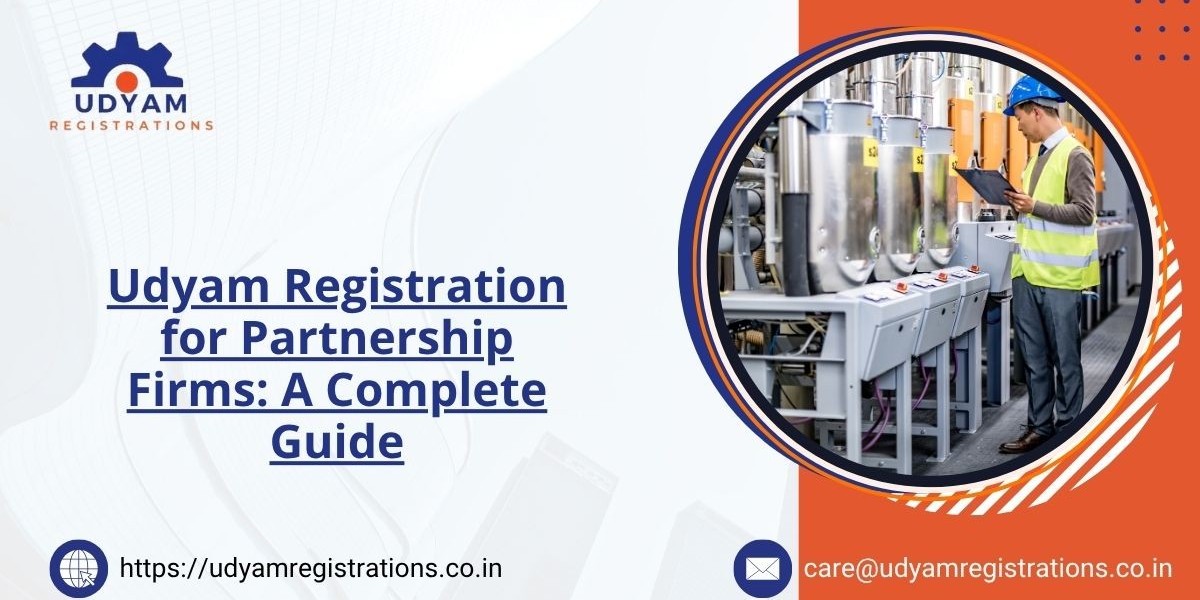 UDYAM
REGISTRATIONS

Udyam Registration for Partnership Firms: A Complete Guide

https://udyamregistrations.co.in

care@udyamregistrations.co.in